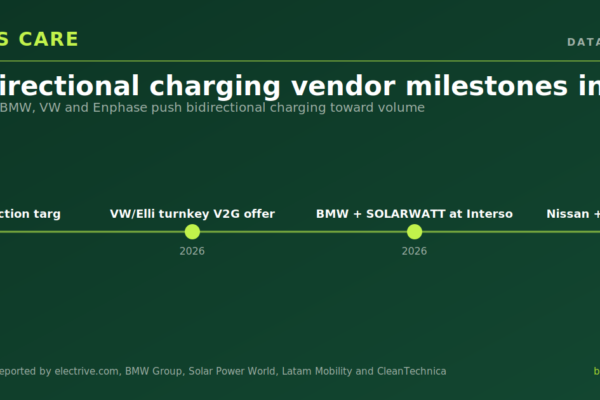 S CARE

DATA

irectional charging vendor milestones in

BMW, VW and Enphase push bidirectional charging toward volume

ction targ

VW/Elli turnkey V2G offer

2026

BMW + SOLARWATT at Interso

2026

Nissan +

eported by electrive.com, BMW Group, Solar Power World, Latam Mobility and CleanTechnica

b